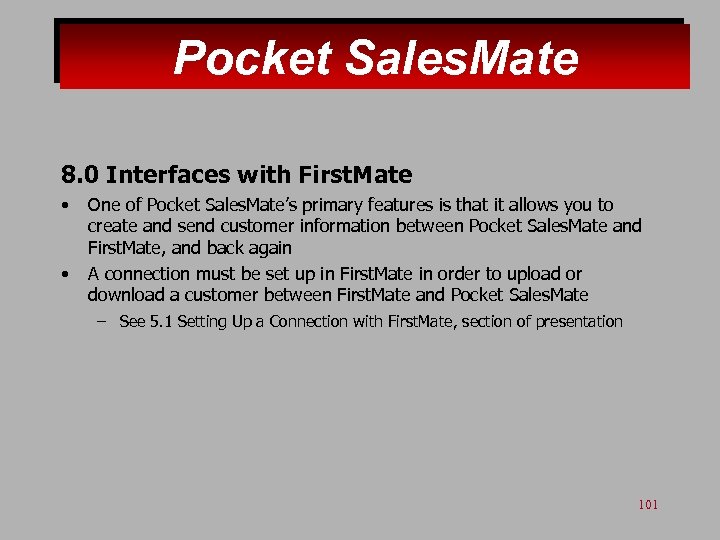 Pocket SalesMate

8.0 Interfaces with FirstMate

• One of Pocket SalesMate's primary features is that it allows you to create and send customer information between Pocket SalesMate and FirstMate, and back again

• A connection must be set up in FirstMate in order to upload or download a customer between FirstMate and Pocket SalesMate

– See 5.1 Setting Up a Connection with FirstMate, section of presentation

101